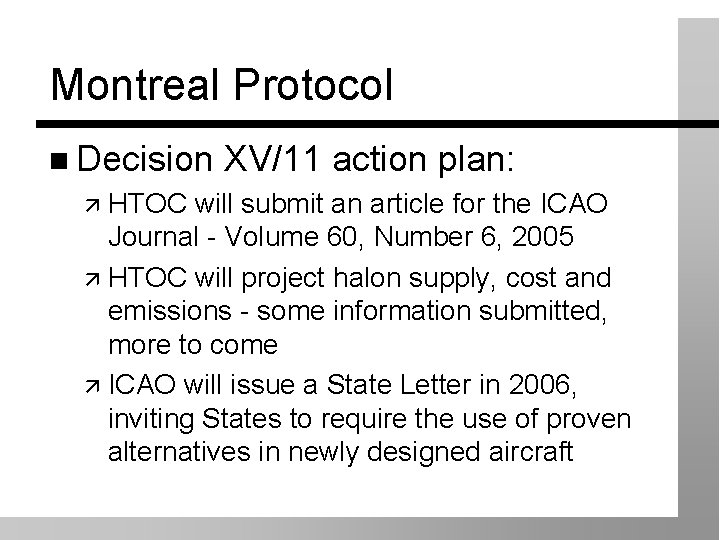 Montreal Protocol

■ Decision XV/11 action plan:

↗ HTOC will submit an article for the ICAO Journal - Volume 60, Number 6, 2005

↗ HTOC will project halon supply, cost and emissions - some information submitted, more to come

↗ ICAO will issue a State Letter in 2006, inviting States to require the use of proven alternatives in newly designed aircraft